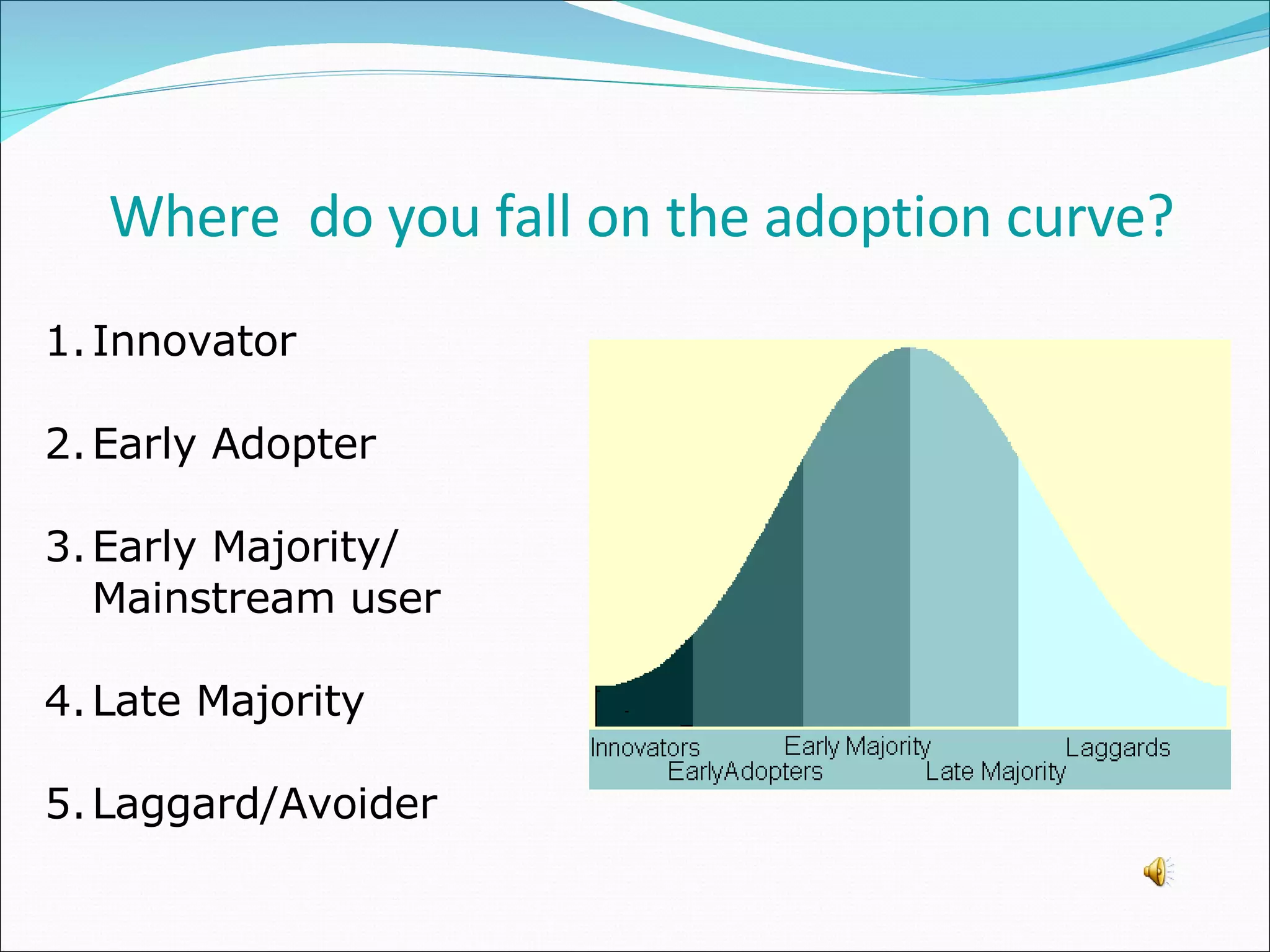 Where do you fall on the adoption curve?

1. Innovator

2. Early Adopter

3. Early Majority/ Mainstream user

4. Late Majority

5. Laggard/Avoider

Innovators
EarlyAdopters
Early Majority
Late Majority
Laggards